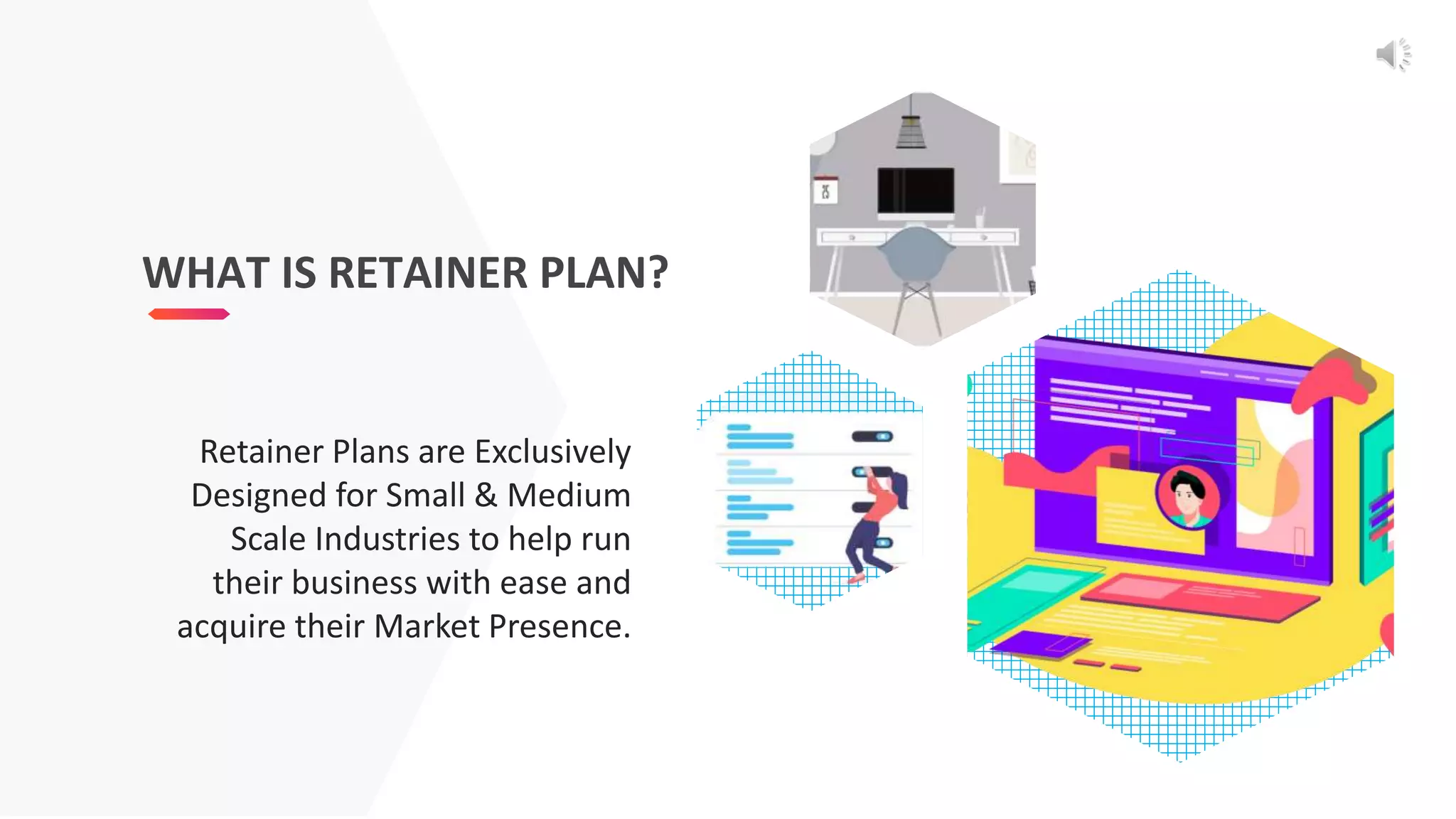 WHAT IS RETAINER PLAN?

Retainer Plans are Exclusively Designed for Small & Medium Scale Industries to help run their business with ease and acquire their Market Presence.